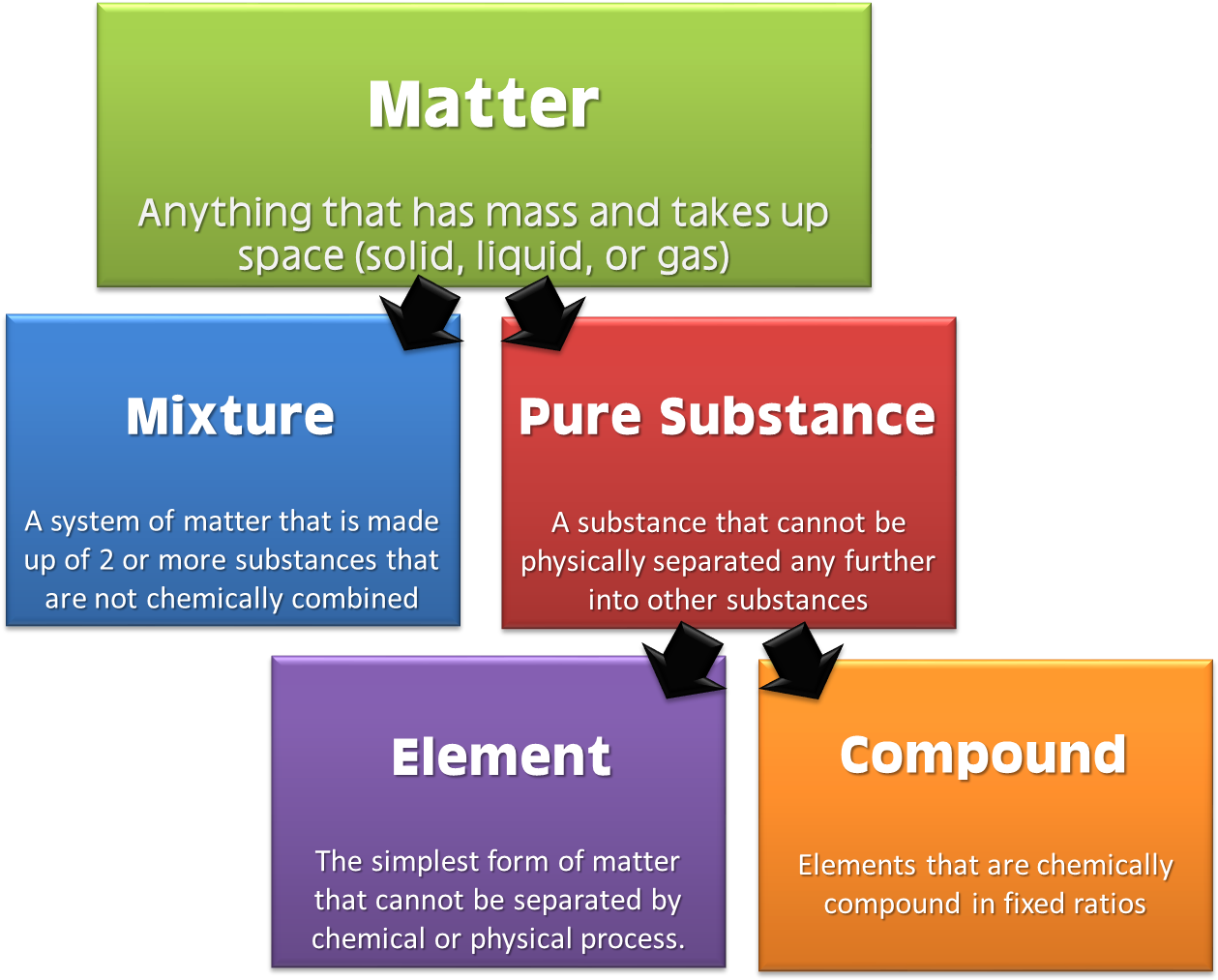 Matter

Anything that has mass and takes up space (solid, liquid, or gas)

Mixture

A system of matter that is made up of 2 or more substances that are not chemically combined

Pure Substance

A substance that cannot be physically separated any further into other substances

Element

The simplest form of matter that cannot be separated by chemical or physical process.

Compound

Elements that are chemically compound in fixed ratios